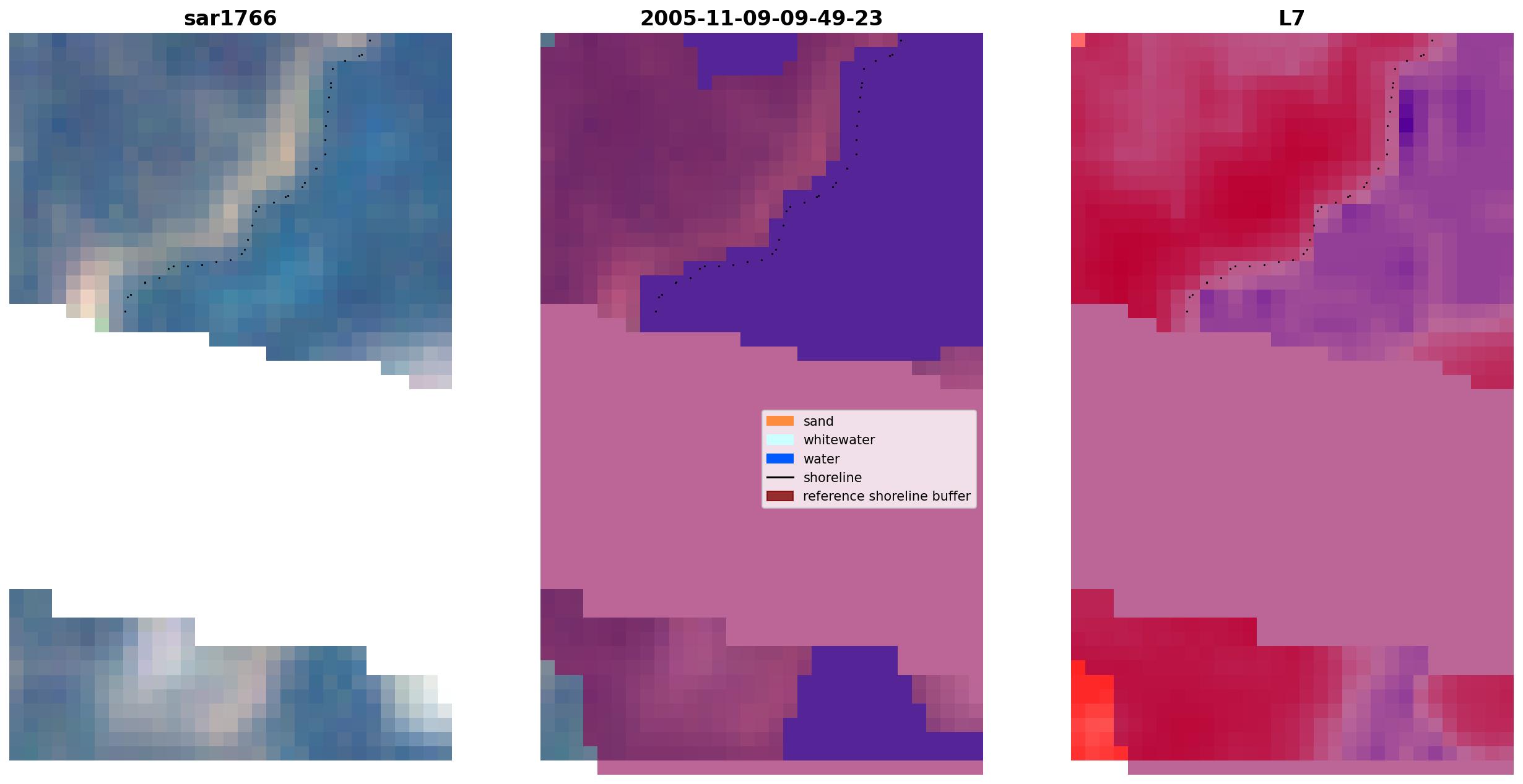 sar1766

2005-11-09-09-49-23

L7

sand
whitewater
water
shoreline
reference shoreline buffer